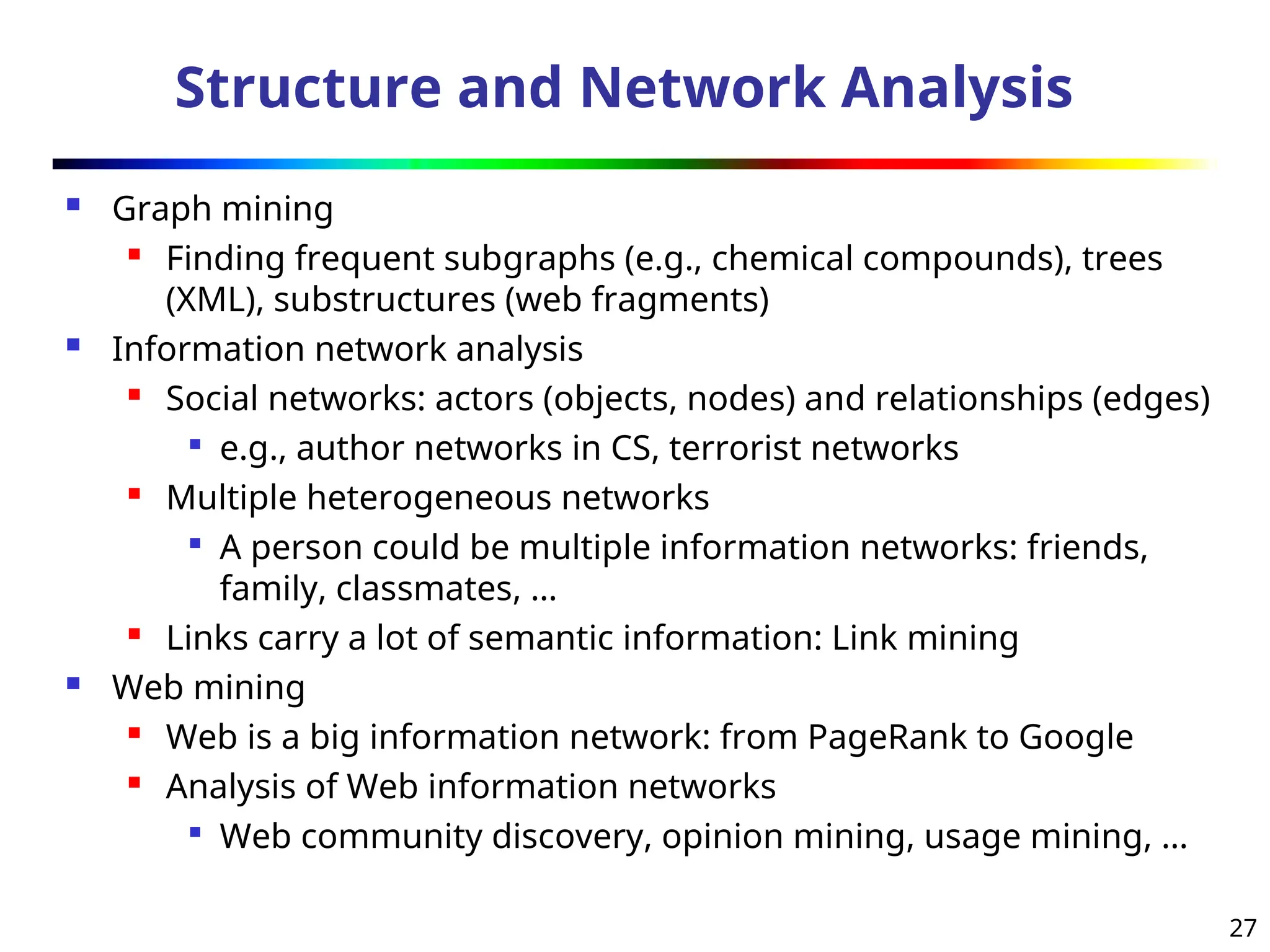 Structure and Network Analysis

- Graph mining
  - Finding frequent subgraphs (e.g., chemical compounds), trees (XML), substructures (web fragments)
- Information network analysis
  - Social networks: actors (objects, nodes) and relationships (edges)
    - e.g., author networks in CS, terrorist networks
  - Multiple heterogeneous networks
    - A person could be multiple information networks: friends, family, classmates, …
  - Links carry a lot of semantic information: Link mining
- Web mining
  - Web is a big information network: from PageRank to Google
  - Analysis of Web information networks
    - Web community discovery, opinion mining, usage mining, …

27